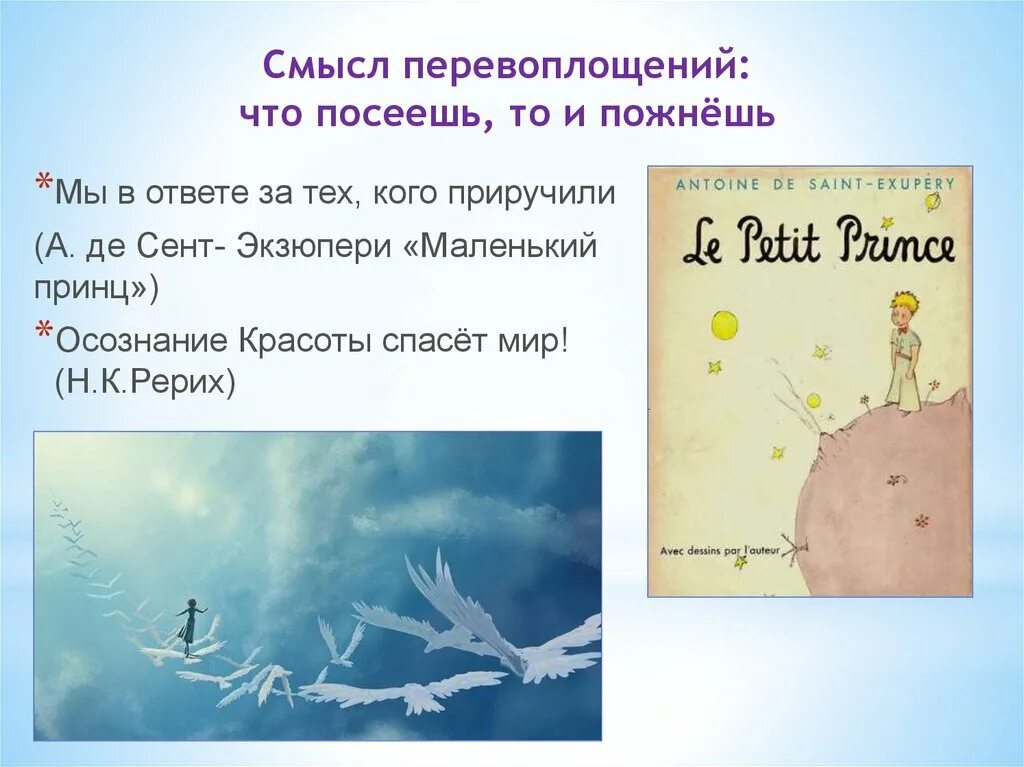 Смысл перевоплощений:
что посеешь, то и пожнёшь

*Мы в ответе за тех, кого приручили

(А. де Сент- Экзюпери «Маленький принц»)

*Осознание Красоты спасёт мир! (Н.К.Рерих)

ANTOINE DE SAINT-EXUPÉRY

Le Petit Prince

Avec dessins par l'auteur